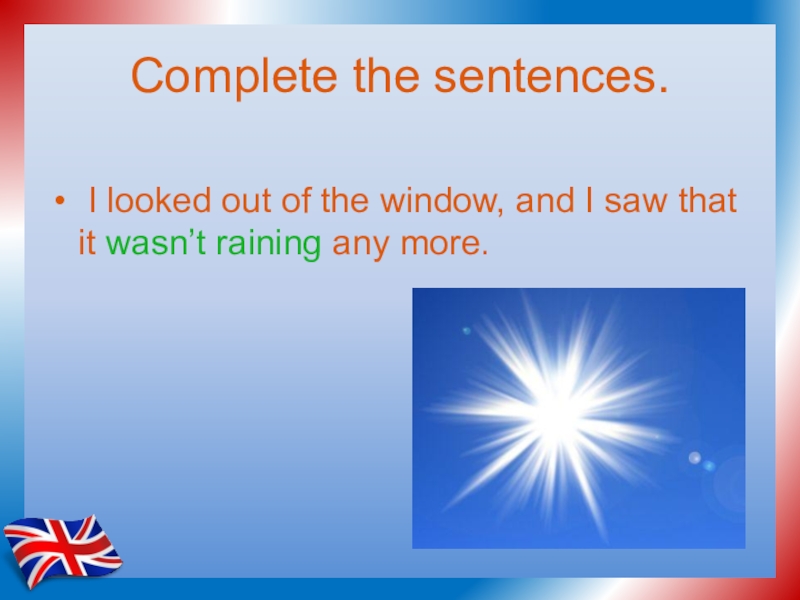 Complete the sentences.

• I looked out of the window, and I saw that it wasn’t raining any more.